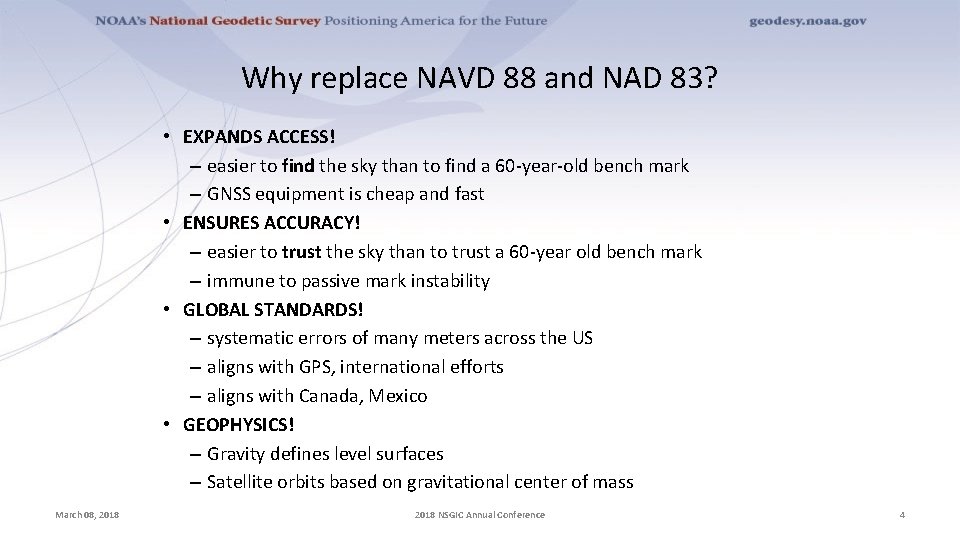 NOAA's National Geodetic Survey Positioning America for the Future geodesy.noaa.gov

Why replace NAVD 88 and NAD 83?

• EXPANDS ACCESS!
– easier to find the sky than to find a 60-year-old bench mark
– GNSS equipment is cheap and fast
• ENSURES ACCURACY!
– easier to trust the sky than to trust a 60-year old bench mark
– immune to passive mark instability
• GLOBAL STANDARDS!
– systematic errors of many meters across the US
– aligns with GPS, international efforts
– aligns with Canada, Mexico
• GEOPHYSICS!
– Gravity defines level surfaces
– Satellite orbits based on gravitational center of mass

March 08, 2018 2018 NSGIC Annual Conference 4